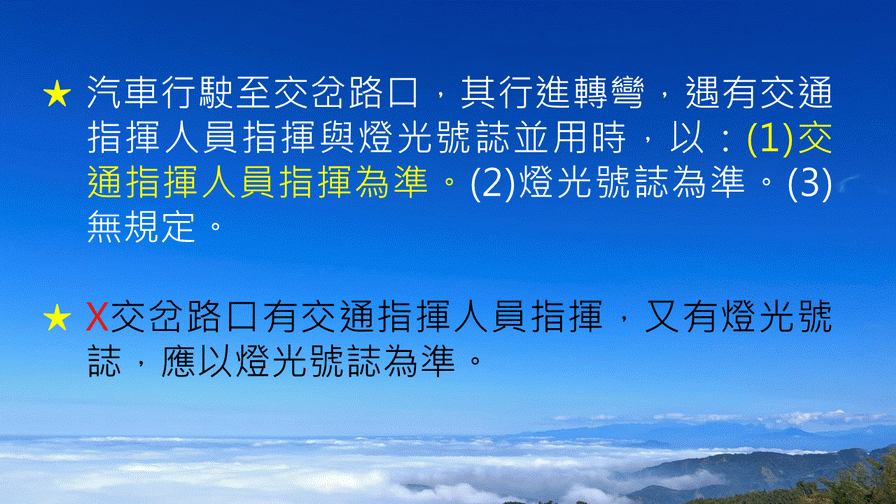 ★ 汽車行駛至交岔路口，其行進轉彎，遇有交通指揮人員指揮與燈光號誌並用時，以：(1)交通指揮人員指揮為準。(2)燈光號誌為準。(3)無規定。

★ X交岔路口有交通指揮人員指揮，又有燈光號誌，應以燈光號誌為準。